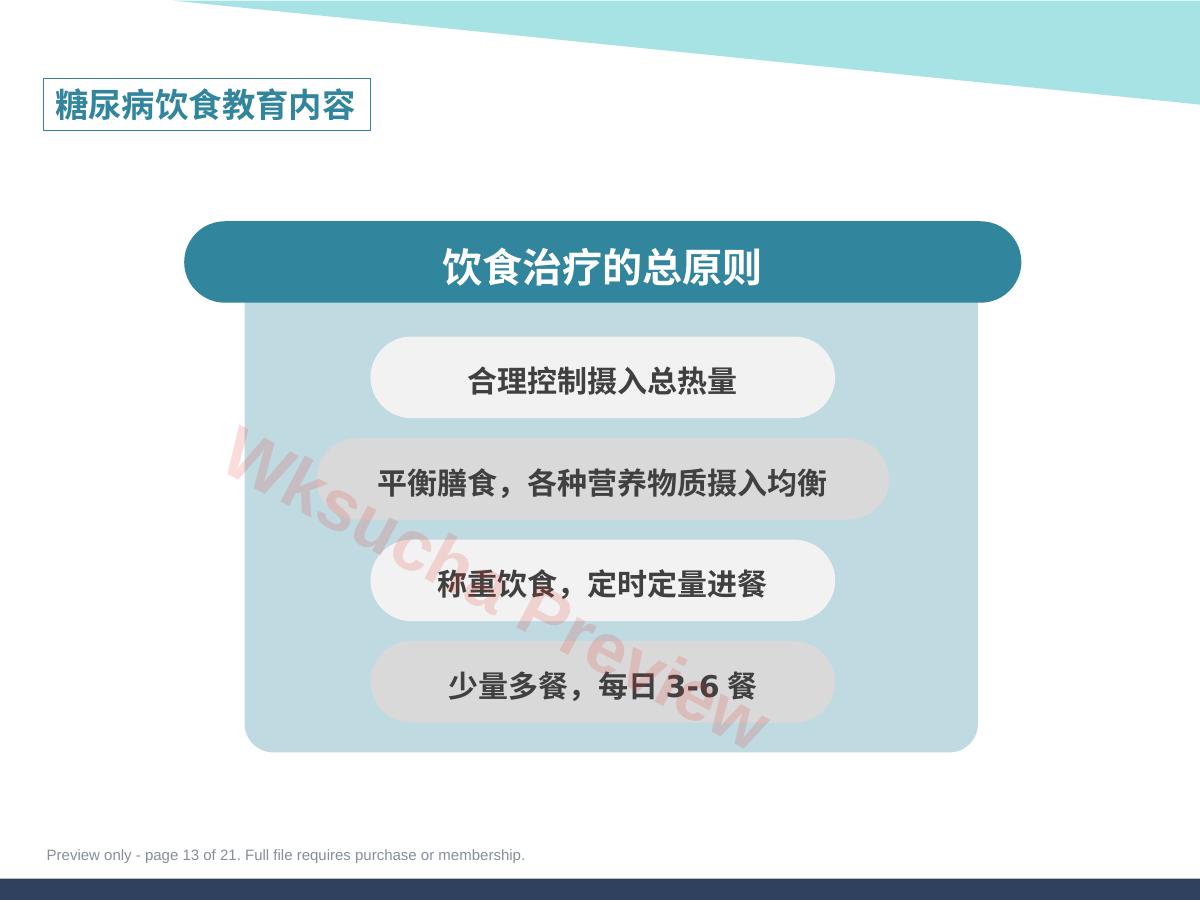 糖尿病饮食教育内容

饮食治疗的总原则

合理控制摄入总热量

平衡膳食，各种营养物质摄入均衡

称重饮食，定时定量进餐

少量多餐，每日 3-6 餐

Wksucha Preview

Preview only - page 13 of 21. Full file requires purchase or membership.